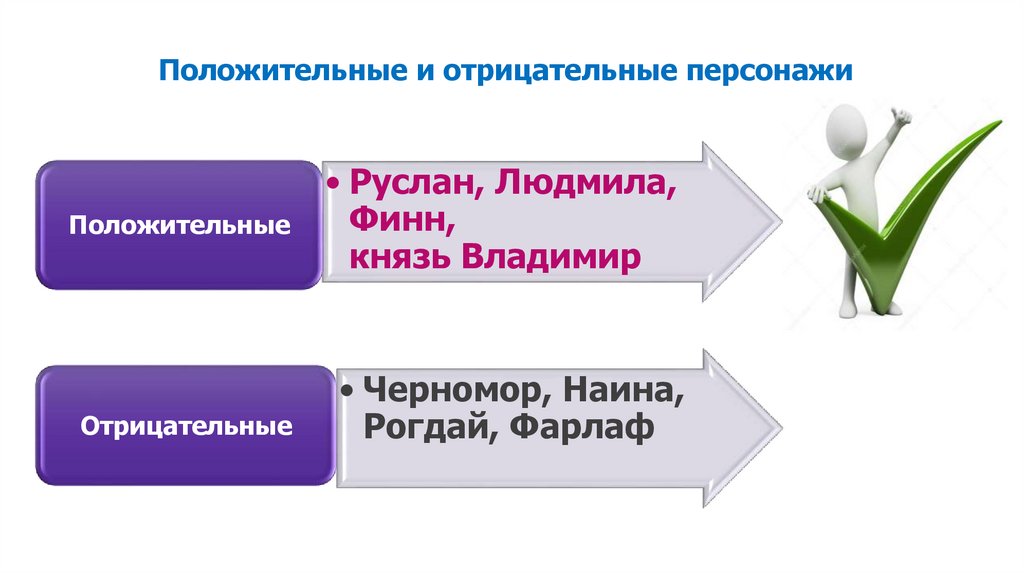 Положительные и отрицательные персонажи

Положительные

• Руслан, Людмила, Финн, князь Владимир

Отрицательные

• Черномор, Наина, Рогдай, Фарлаф